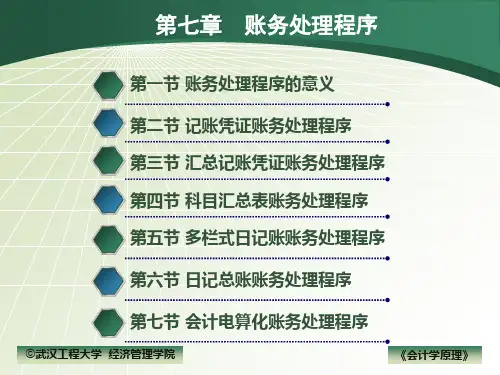 第七章　账务处理程序

第一节 账务处理程序的意义

第二节 记账凭证账务处理程序

第三节 汇总记账凭证账务处理程序

第四节 科目汇总表账务处理程序

第五节 多栏式日记账账务处理程序

第六节 日记总账账务处理程序

第七节 会计电算化账务处理程序

©武汉工程大学 经济管理学院

《会计学原理》